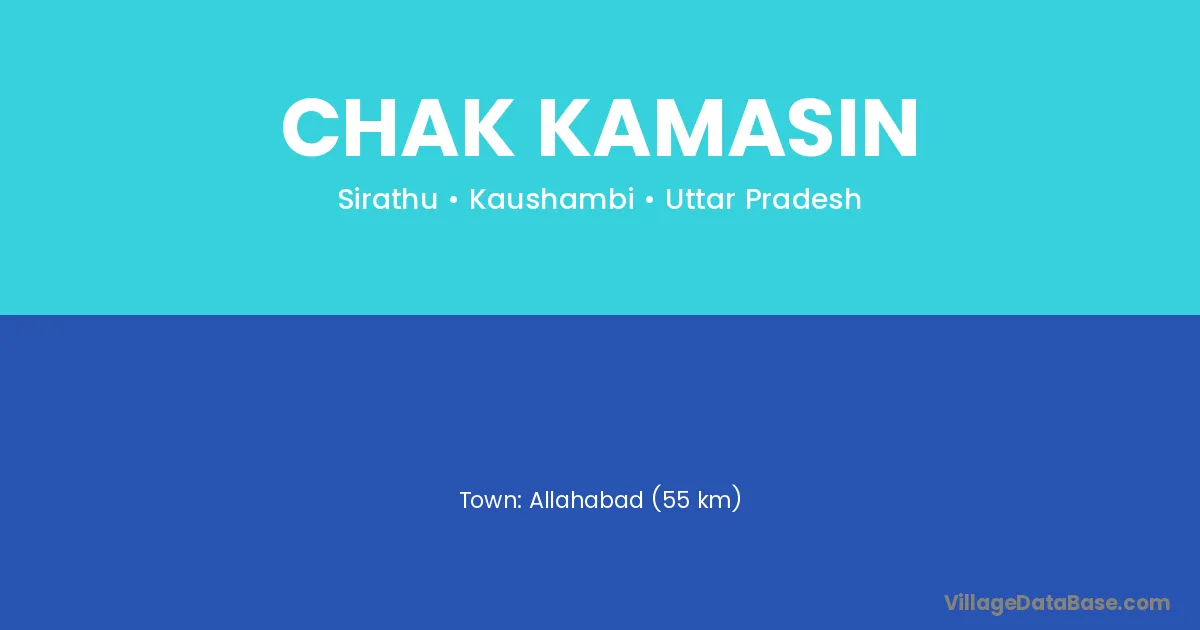 CHAK KAMASIN

Sirathu • Kaushambi • Uttar Pradesh

Town: Allahabad (55 km)

VillageDataBase.com